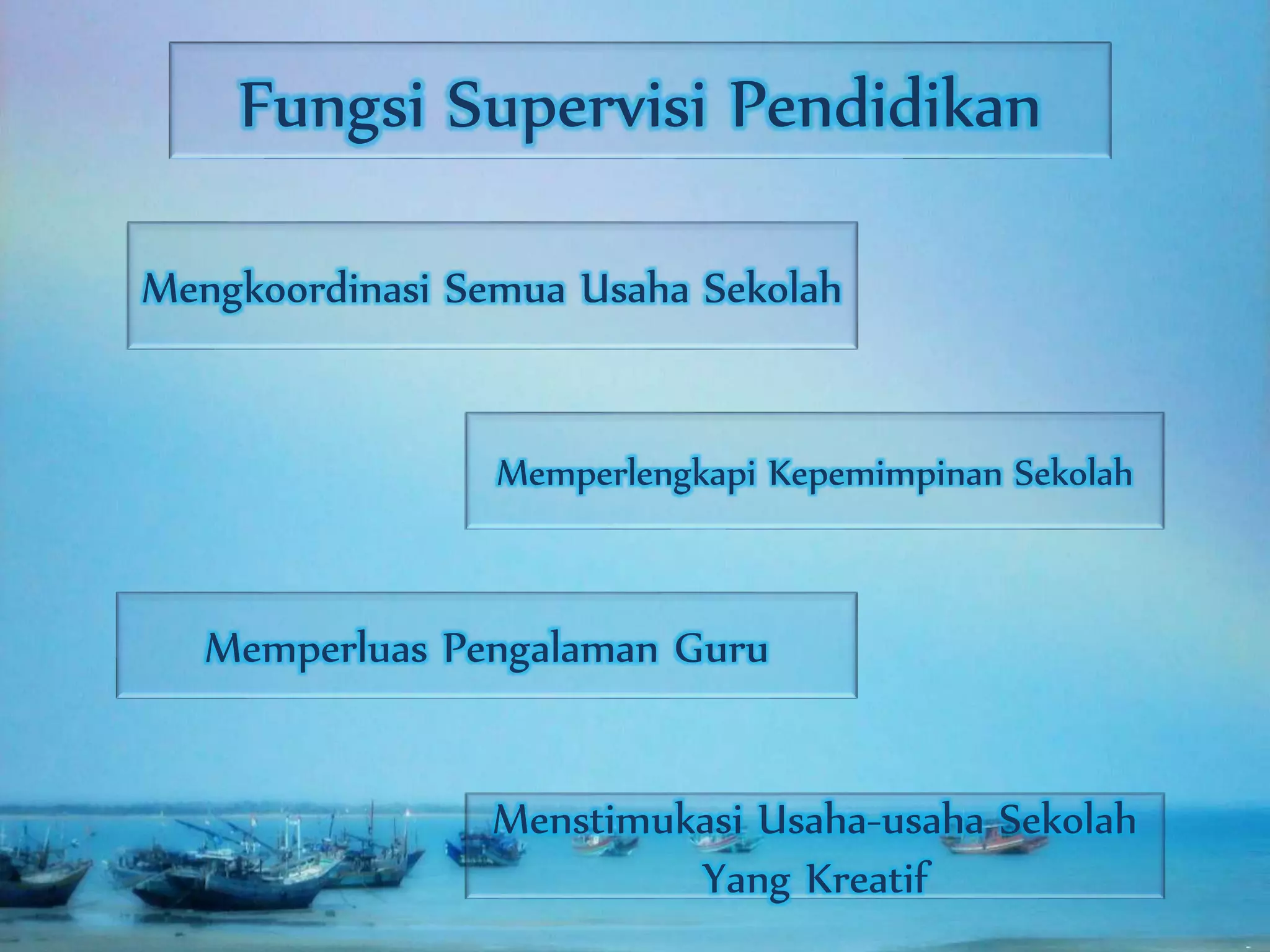 Fungsi Supervisi Pendidikan

Mengkoordinasi Semua Usaha Sekolah

Memperlengkapi Kepemimpinan Sekolah

Memperluas Pengalaman Guru

Menstimukasi Usaha-usaha Sekolah Yang Kreatif